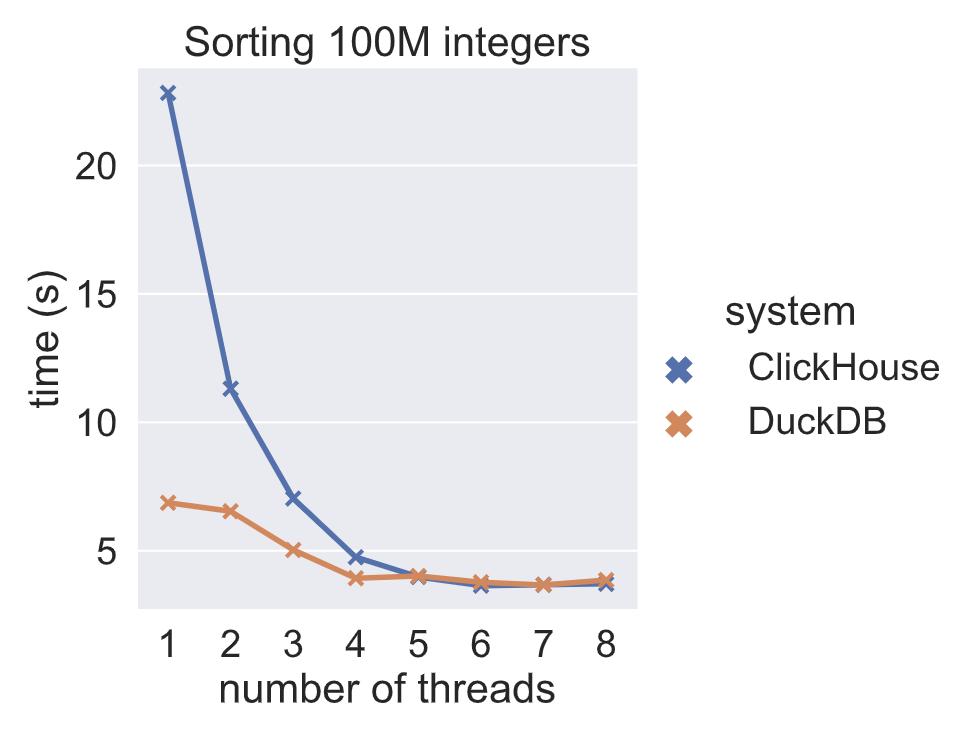 Sorting 100M integers

time (s)

20
15
10
5

1 2 3 4 5 6 7 8

number of threads

system
ClickHouse
DuckDB